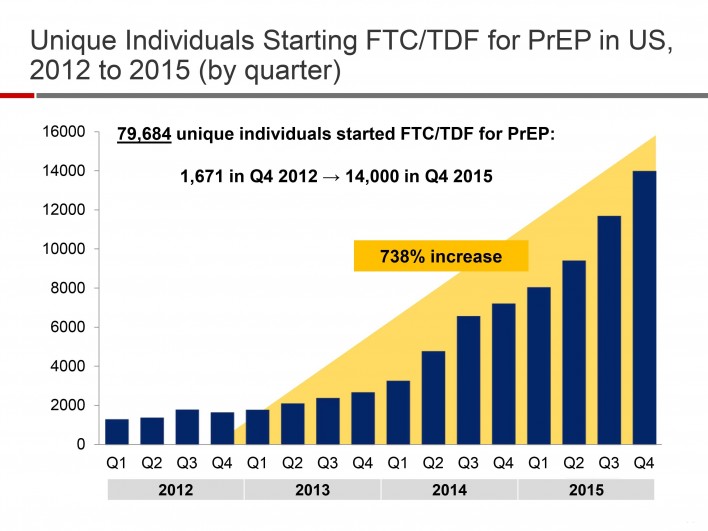 Unique Individuals Starting FTC/TDF for PrEP in US, 2012 to 2015 (by quarter)

79,684 unique individuals started FTC/TDF for PrEP:

1,671 in Q4 2012 → 14,000 in Q4 2015

738% increase

16000
14000
12000
10000
8000
6000
4000
2000
0

Q1 Q2 Q3 Q4 Q1 Q2 Q3 Q4 Q1 Q2 Q3 Q4 Q1 Q2 Q3 Q4

2012 2013 2014 2015